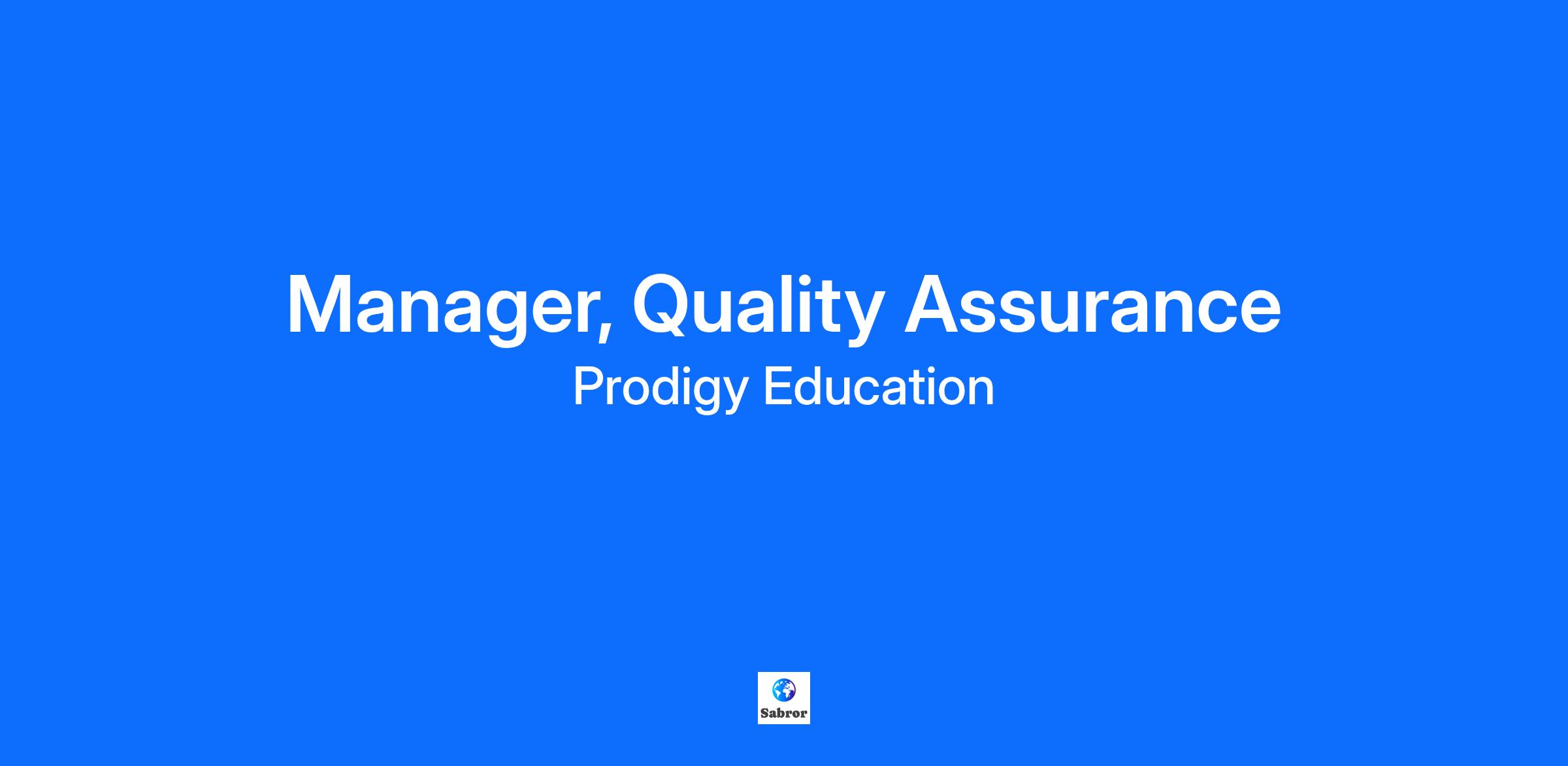 Manager, Quality Assurance
Prodigy Education

Sabror